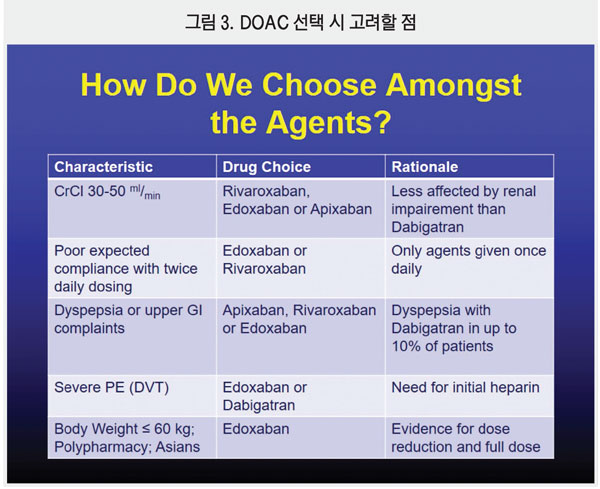 그림 3. DOAC 선택 시 고려할 점

How Do We Choose Amongst the Agents?

| Characteristic | Drug Choice | Rationale |
|---|---|---|
| CrCl 30-50 $^{ml}/_{min}$ | Rivaroxaban, Edoxaban or Apixaban | Less affected by renal impairement than Dabigatran |
| Poor expected compliance with twice daily dosing | Edoxaban or Rivaroxaban | Only agents given once daily |
| Dyspepsia or upper GI complaints | Apixaban, Rivaroxaban or Edoxaban | Dyspepsia with Dabigatran in up to 10% of patients |
| Severe PE (DVT) | Edoxaban or Dabigatran | Need for initial heparin |
| Body Weight ≤ 60 kg; Polypharmacy; Asians | Edoxaban | Evidence for dose reduction and full dose |